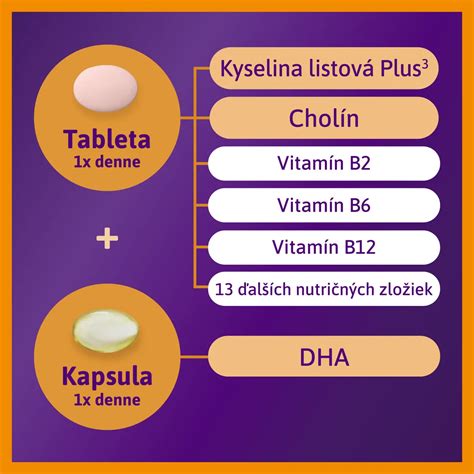 Tableta
1x denne

Kyselina listová Plus$^3$

Cholín

Vitamín B2

Vitamín B6

Vitamín B12

13 ďalších nutričných zložiek

+

Kapsula
1x denne

DHA